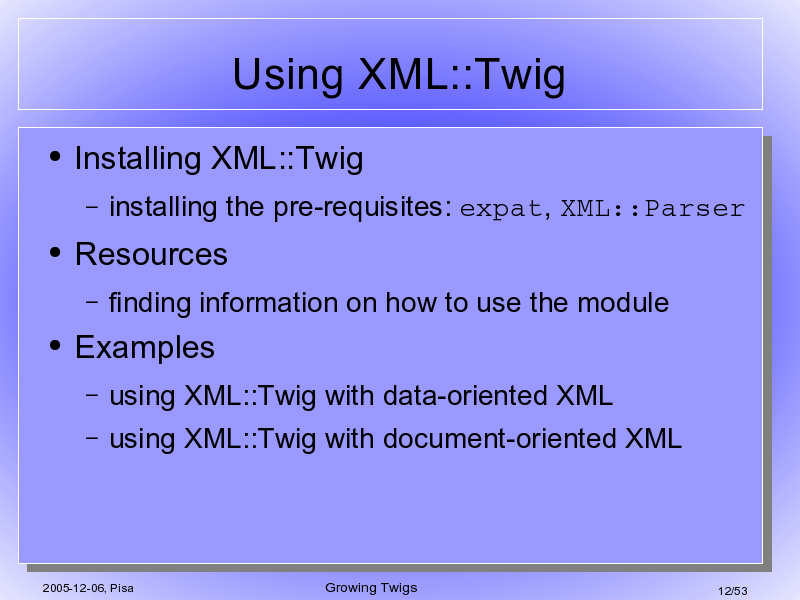 Using XML::Twig

• Installing XML::Twig
– installing the pre-requisites: expat, XML::Parser
• Resources
– finding information on how to use the module
• Examples
– using XML::Twig with data-oriented XML
– using XML::Twig with document-oriented XML

2005-12-06, Pisa
Growing Twigs
12/53